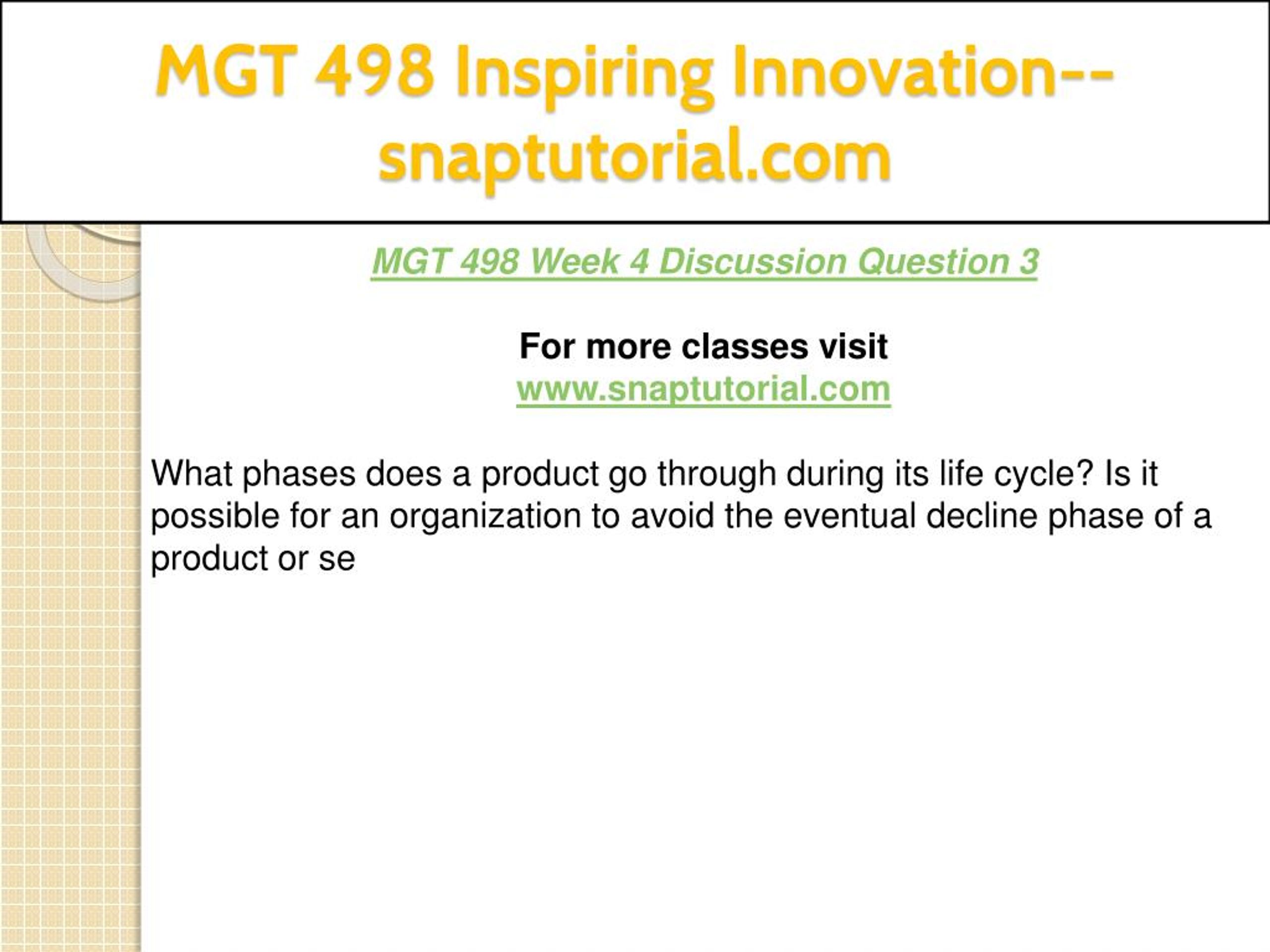 MGT 498 Inspiring Innovation--snaptutorial.com

MGT 498 Week 4 Discussion Question 3

For more classes visit
www.snaptutorial.com

What phases does a product go through during its life cycle? Is it possible for an organization to avoid the eventual decline phase of a product or se